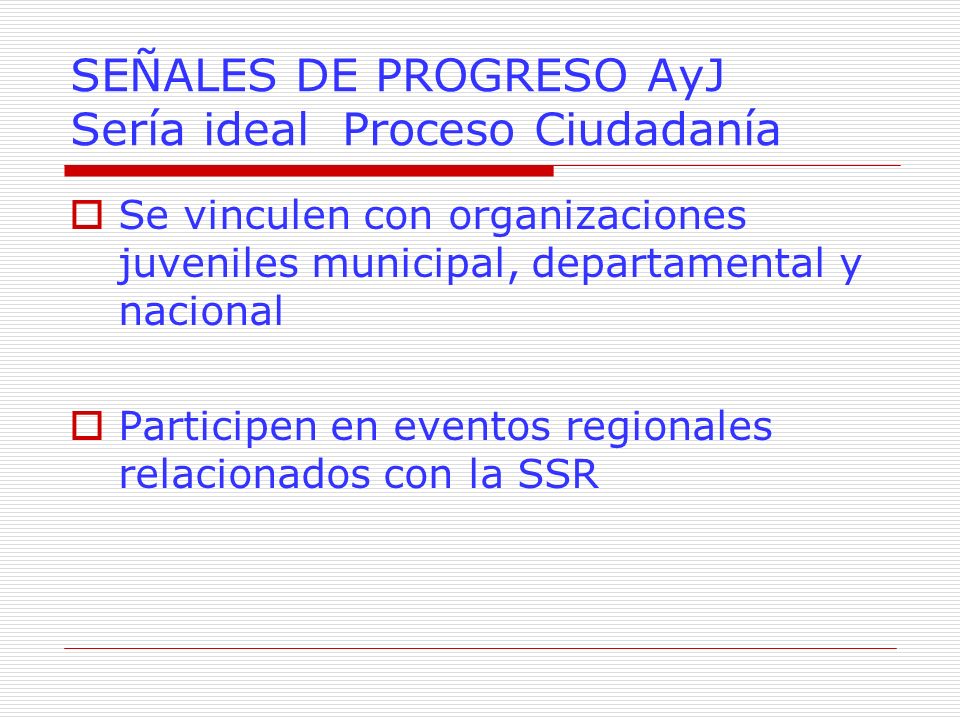 SEÑALES DE PROGRESO AyJ
Sería ideal Proceso Ciudadanía

Se vinculen con organizaciones juveniles municipal, departamental y nacional

Participen en eventos regionales relacionados con la SSR